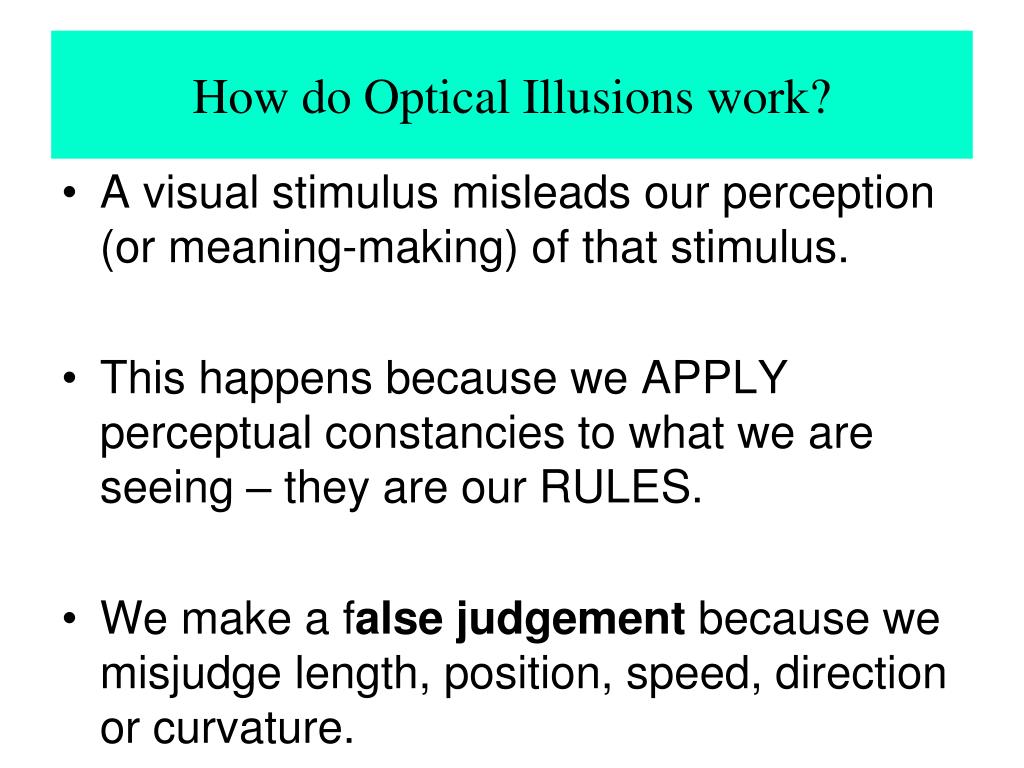 How do Optical Illusions work?

• A visual stimulus misleads our perception (or meaning-making) of that stimulus.

• This happens because we APPLY perceptual constancies to what we are seeing – they are our RULES.

• We make a false judgement because we misjudge length, position, speed, direction or curvature.